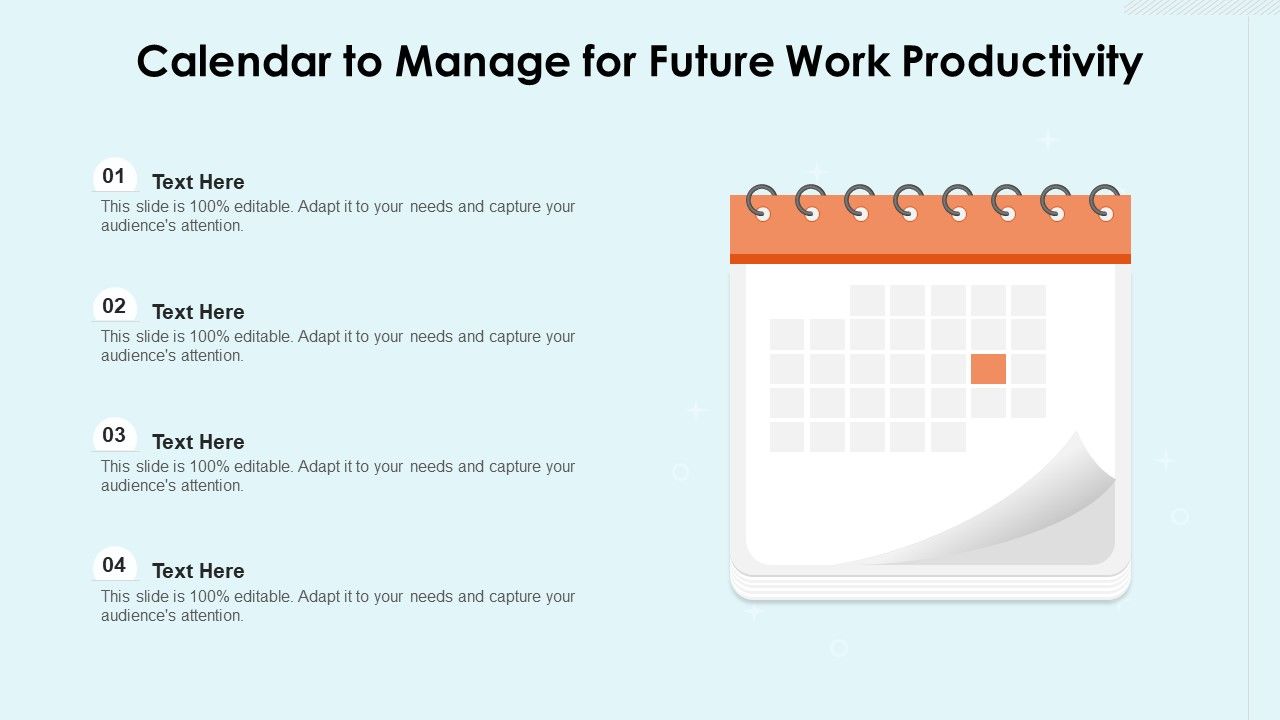 Calendar to Manage for Future Work Productivity

01
Text Here
This slide is 100% editable. Adapt it to your needs and capture your audience's attention.

02
Text Here
This slide is 100% editable. Adapt it to your needs and capture your audience's attention.

03
Text Here
This slide is 100% editable. Adapt it to your needs and capture your audience's attention.

04
Text Here
This slide is 100% editable. Adapt it to your needs and capture your audience's attention.